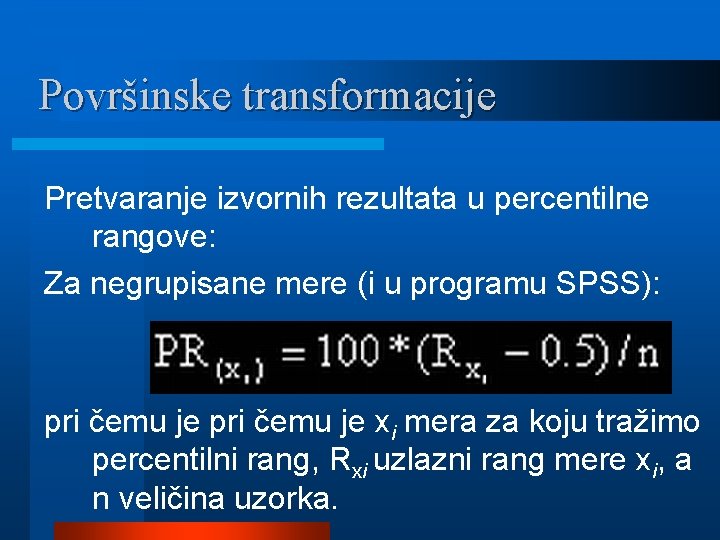 Površinske transformacije

Pretvaranje izvornih rezultata u percentilne rangove:

Za negrupisane mere (i u programu SPSS):

$PR_{(x_i)} = 100*(R_{x_i} - 0.5)/n$

pri čemu je pri čemu je $x_i$ mera za koju tražimo percentilni rang, $R_{xi}$ uzlazni rang mere $x_i$, a n veličina uzorka.